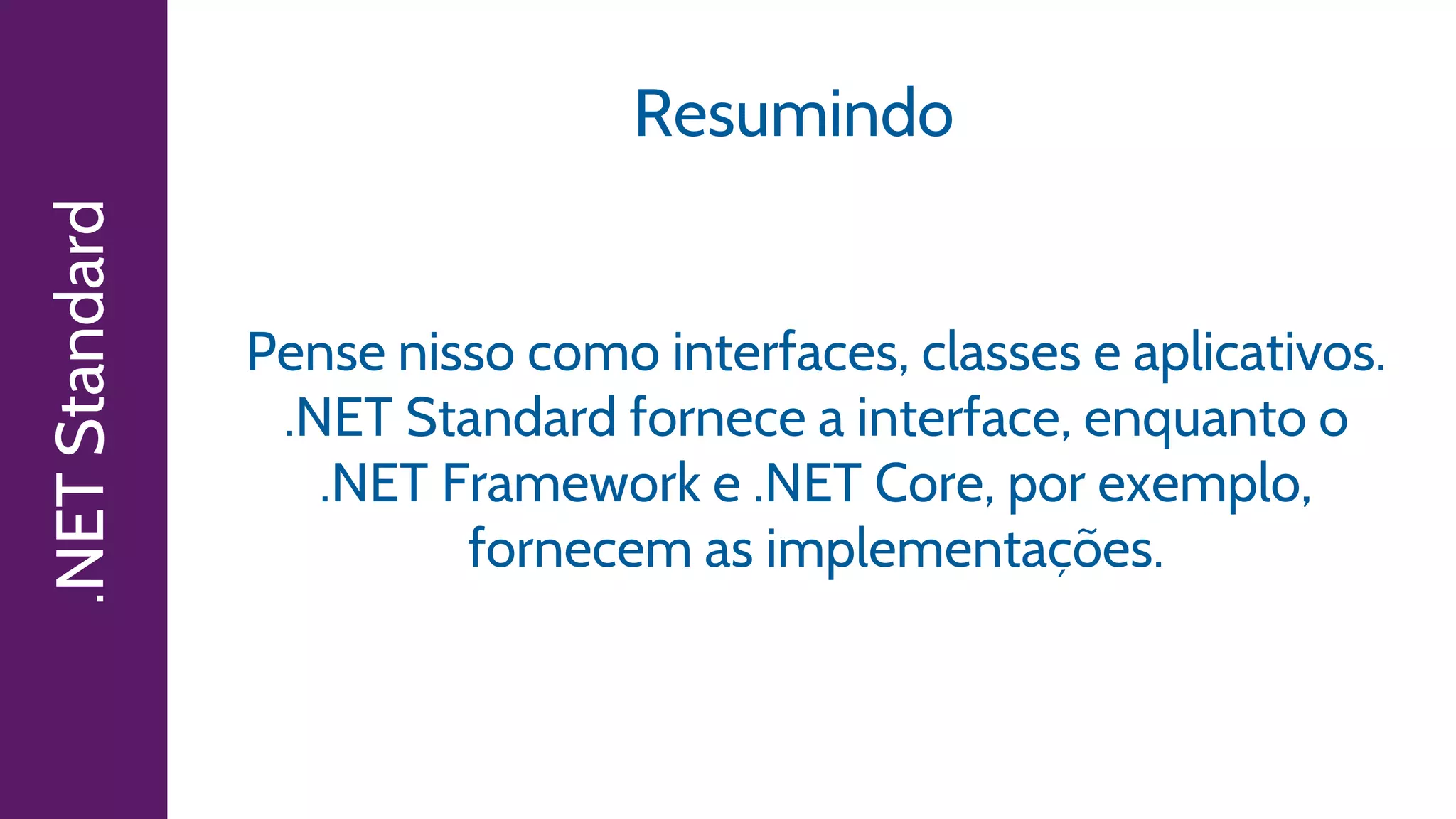 .NET Standard

Resumindo

Pense nisso como interfaces, classes e aplicativos. .NET Standard fornece a interface, enquanto o .NET Framework e .NET Core, por exemplo, fornecem as implementações.